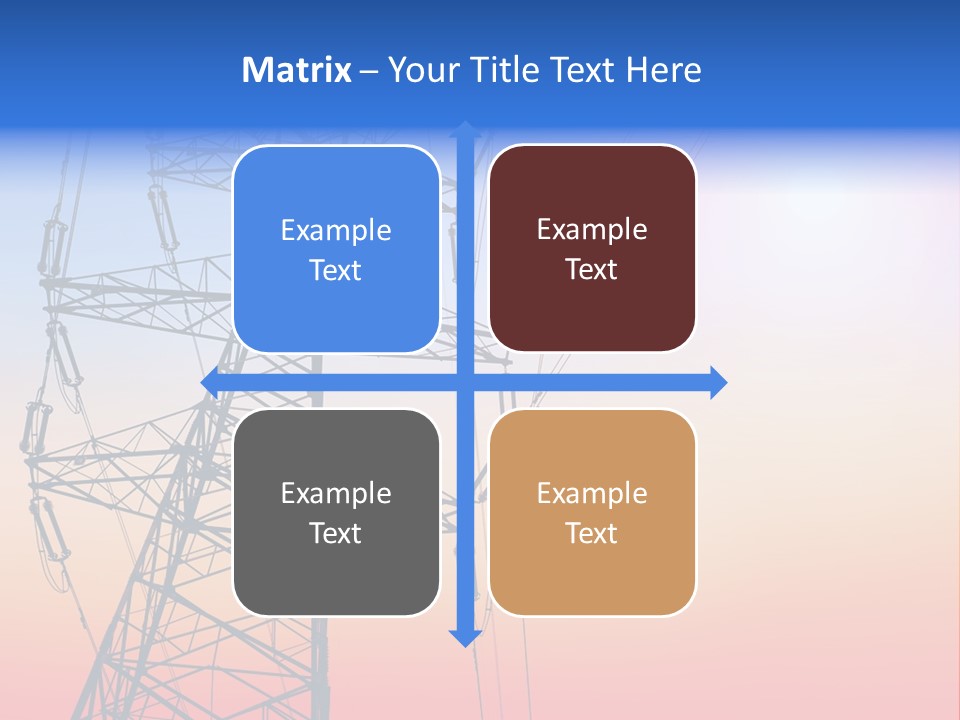 Matrix – Your Title Text Here

Example Text

Example Text

Example Text

Example Text